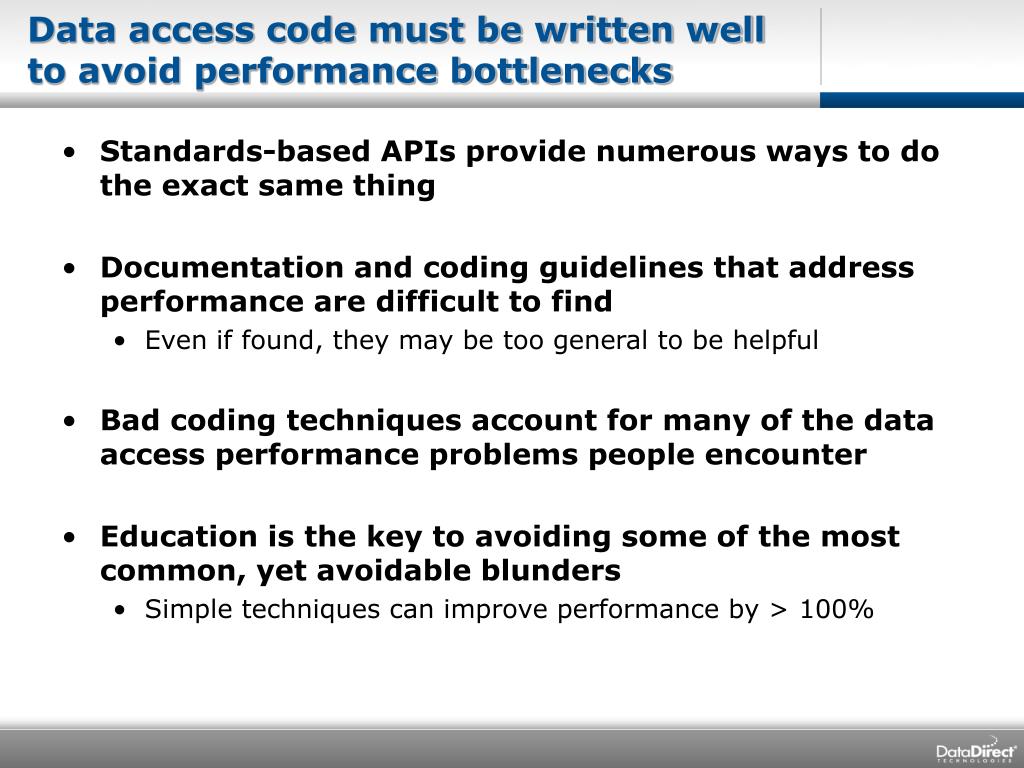 Data access code must be written well to avoid performance bottlenecks

• Standards-based APIs provide numerous ways to do the exact same thing

• Documentation and coding guidelines that address performance are difficult to find
  • Even if found, they may be too general to be helpful

• Bad coding techniques account for many of the data access performance problems people encounter

• Education is the key to avoiding some of the most common, yet avoidable blunders
  • Simple techniques can improve performance by > 100%

DataDirect
TECHNOLOGIES